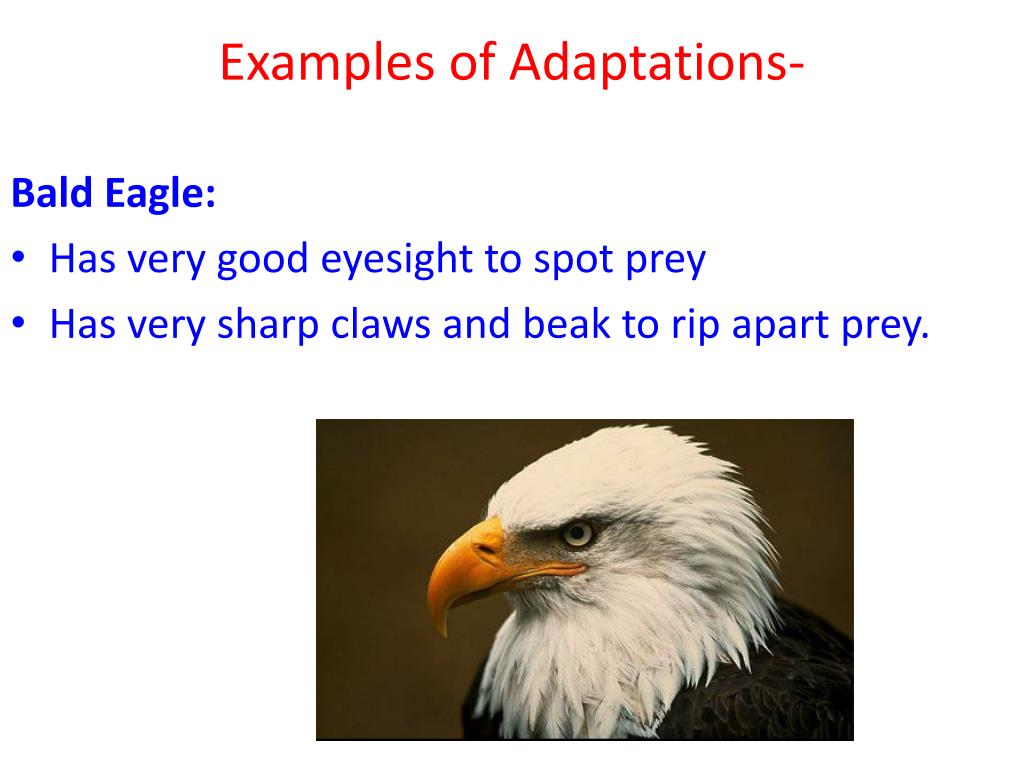 Examples of Adaptations-

Bald Eagle:

• Has very good eyesight to spot prey
• Has very sharp claws and beak to rip apart prey.